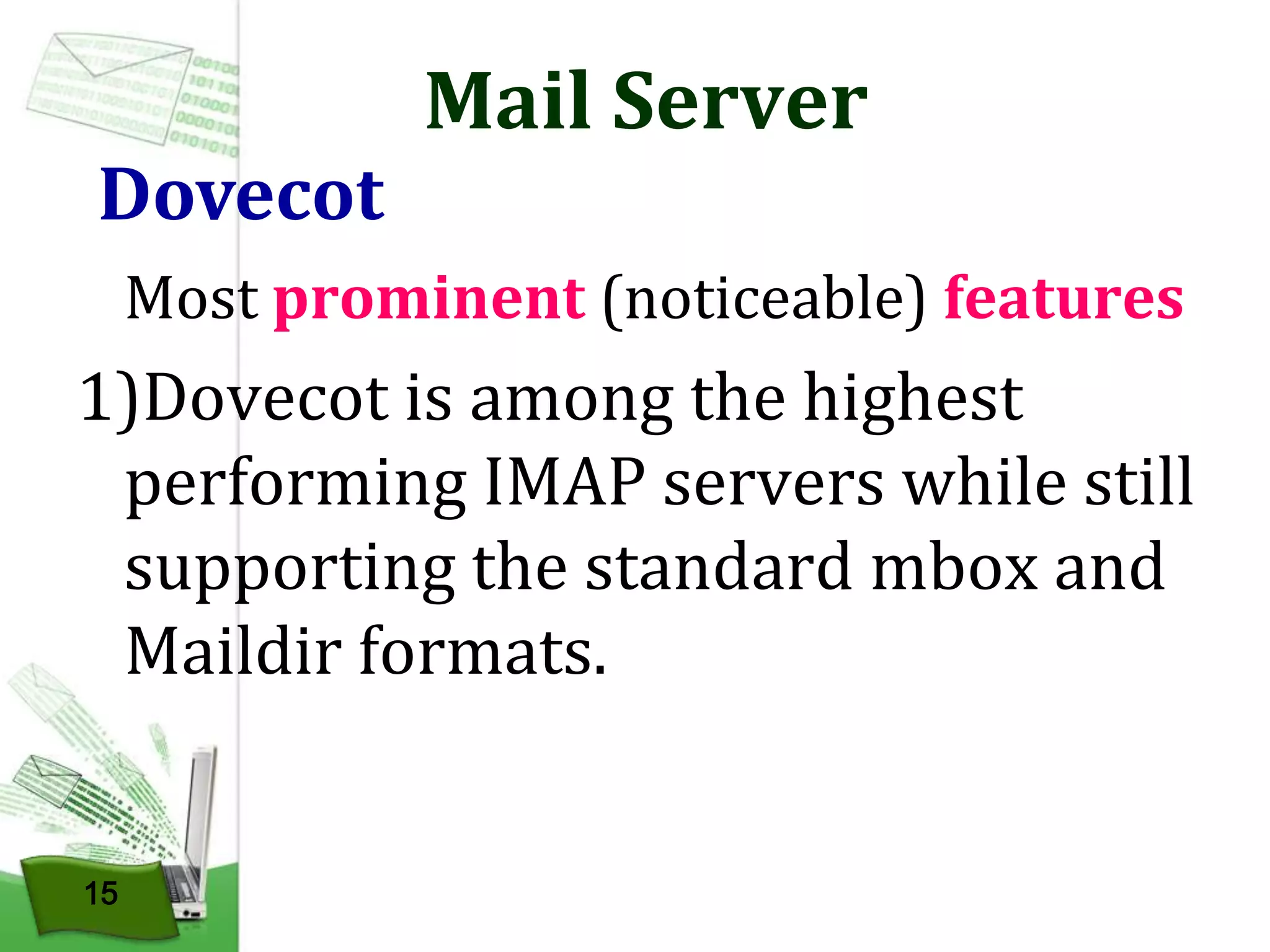 Mail Server

Dovecot

Most prominent (noticeable) features

1)Dovecot is among the highest performing IMAP servers while still supporting the standard mbox and Maildir formats.

15